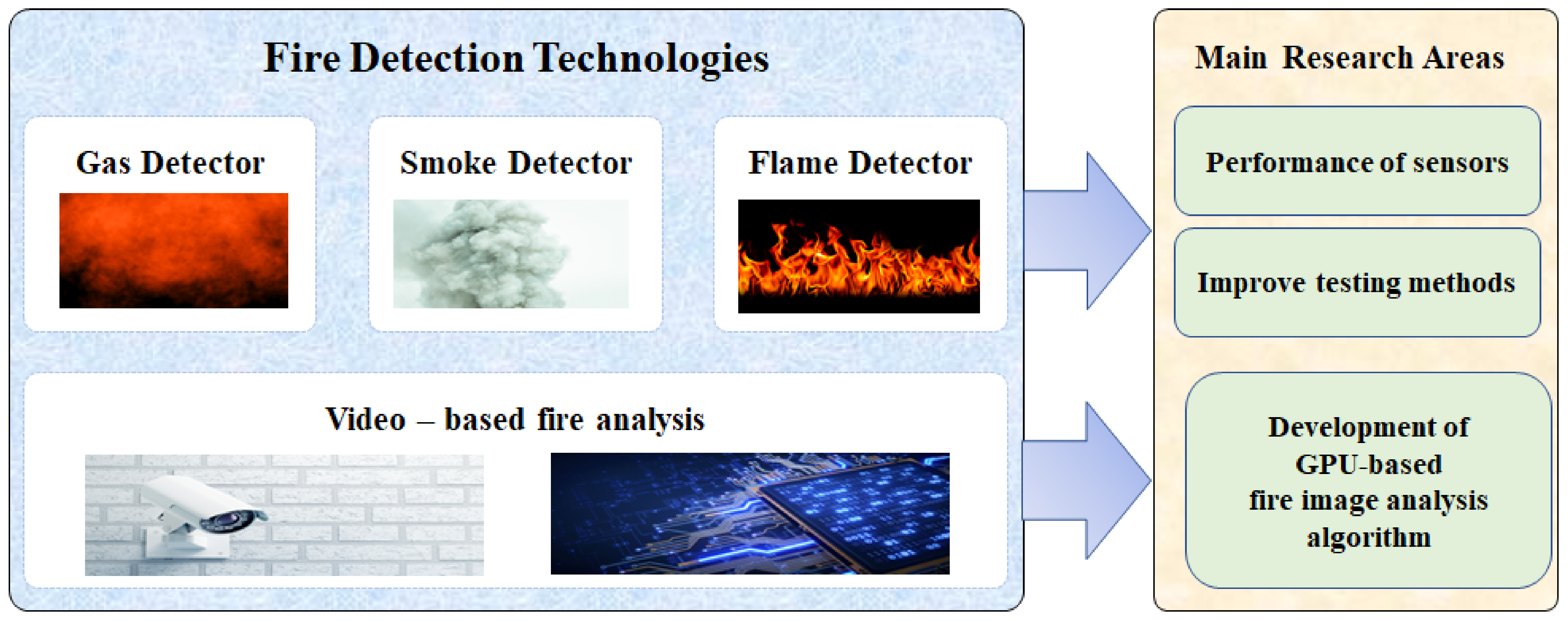 Fire Detection Technologies

Gas Detector

Smoke Detector

Flame Detector

Video – based fire analysis

Main Research Areas

Performance of sensors

Improve testing methods

Development of GPU-based fire image analysis algorithm